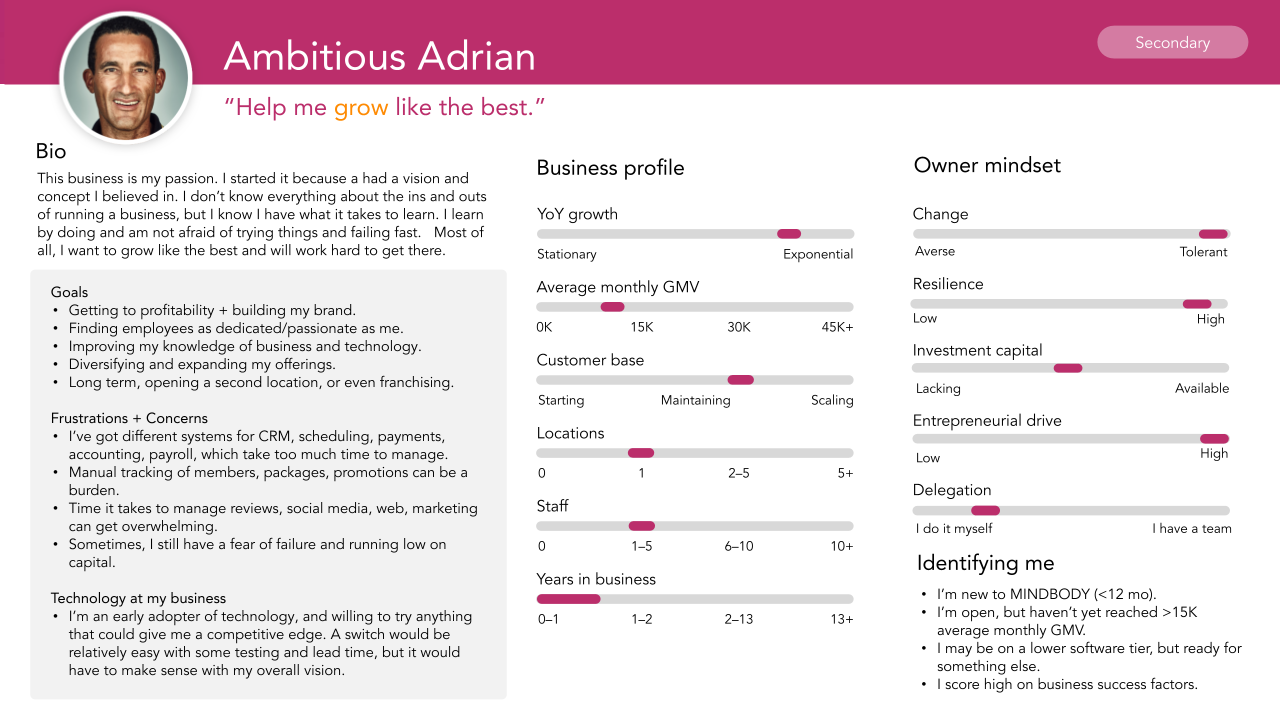 Ambitious Adrian

Secondary

"Help me grow like the best."

Bio

This business is my passion. I started it because a had a vision and concept I believed in. I don't know everything about the ins and outs of running a business, but I know I have what it takes to learn. I learn by doing and am not afraid of trying things and failing fast. Most of all, I want to grow like the best and will work hard to get there.

Goals
• Getting to profitability + building my brand.
• Finding employees as dedicated/passionate as me.
• Improving my knowledge of business and technology.
• Diversifying and expanding my offerings.
• Long term, opening a second location, or even franchising.

Frustrations + Concerns
• I've got different systems for CRM, scheduling, payments, accounting, payroll, which take too much time to manage.
• Manual tracking of members, packages, promotions can be a burden.
• Time it takes to manage reviews, social media, web, marketing can get overwhelming.
• Sometimes, I still have a fear of failure and running low on capital.

Technology at my business
• I'm an early adopter of technology, and willing to try anything that could give me a competitive edge. A switch would be relatively easy with some testing and lead time, but it would have to make sense with my overall vision.

Business profile

YoY growth
Stationary Exponential

Average monthly GMV
0K 15K 30K 45K+

Customer base
Starting Maintaining Scaling

Locations
0 1 2–5 5+

Staff
0 1–5 6–10 10+

Years in business
0–1 1–2 2–13 13+

Owner mindset

Change
Averse Tolerant

Resilience
Low High

Investment capital
Lacking Available

Entrepreneurial drive
Low High

Delegation
I do it myself I have a team

Identifying me
• I'm new to MINDBODY (<12 mo).
• I'm open, but haven't yet reached >15K average monthly GMV.
• I may be on a lower software tier, but ready for something else.
• I score high on business success factors.